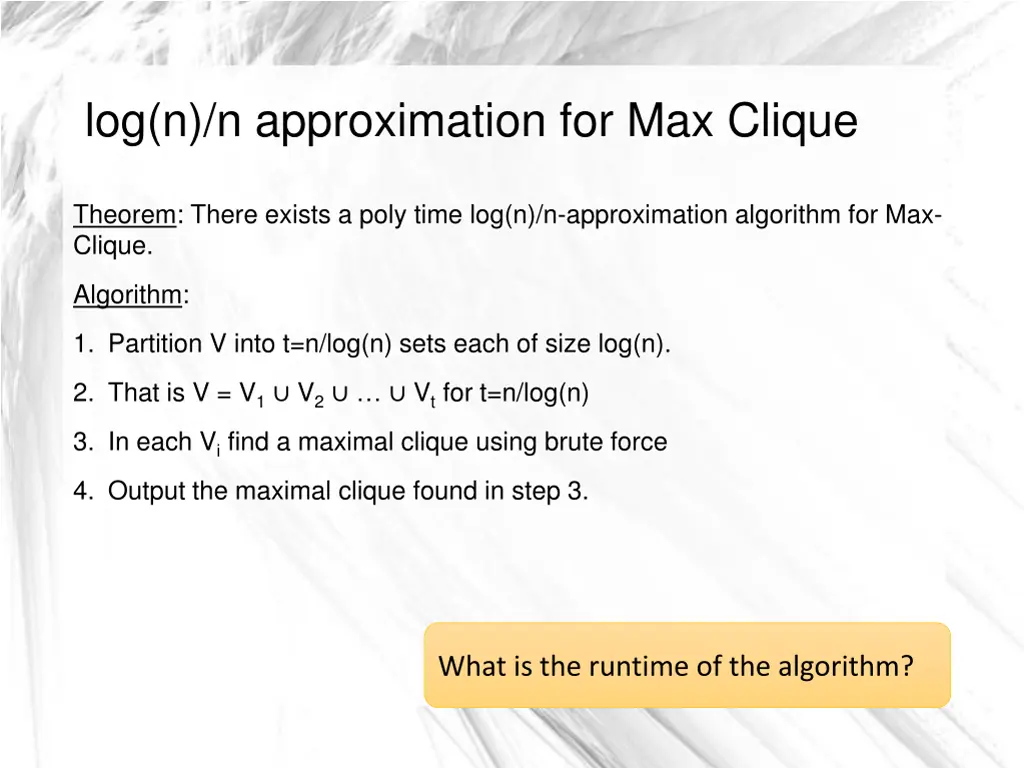 log(n)/n approximation for Max Clique

Theorem: There exists a poly time log(n)/n-approximation algorithm for Max-Clique.

Algorithm:

1. Partition V into t=n/log(n) sets each of size log(n).

2. That is $V = V_1 \cup V_2 \cup \ldots \cup V_t$ for t=n/log(n)

3. In each $V_i$ find a maximal clique using brute force

4. Output the maximal clique found in step 3.

What is the runtime of the algorithm?